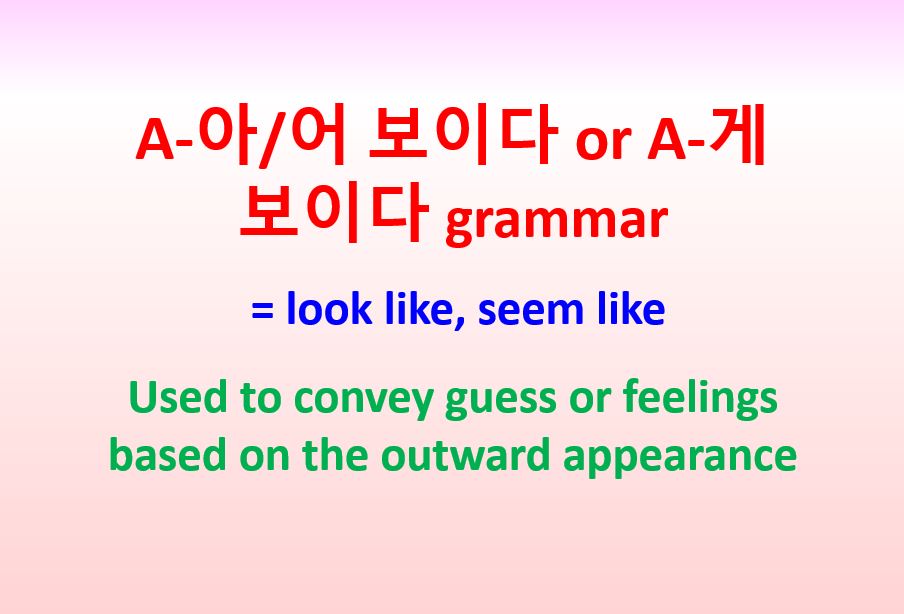 A-아/어 보이다 or A-게 보이다 grammar

= look like, seem like

Used to convey guess or feelings based on the outward appearance